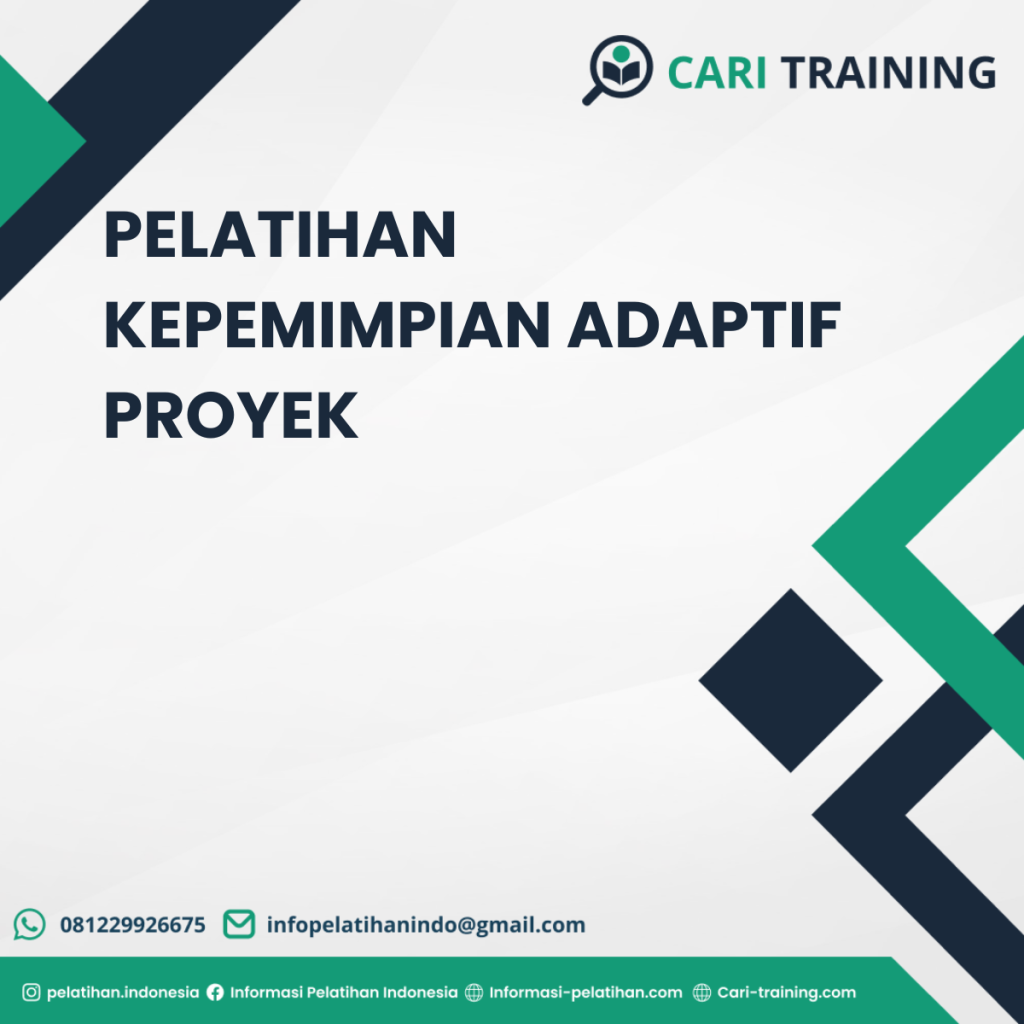 CARI TRAINING

PELATIHAN KEPEMIMPIAN ADAPTIF PROYEK

081229926675 infopelatihanindo@gmail.com

pelatihan.indonesia Informasi Pelatihan Indonesia Informasi-pelatihan.com Cari-training.com